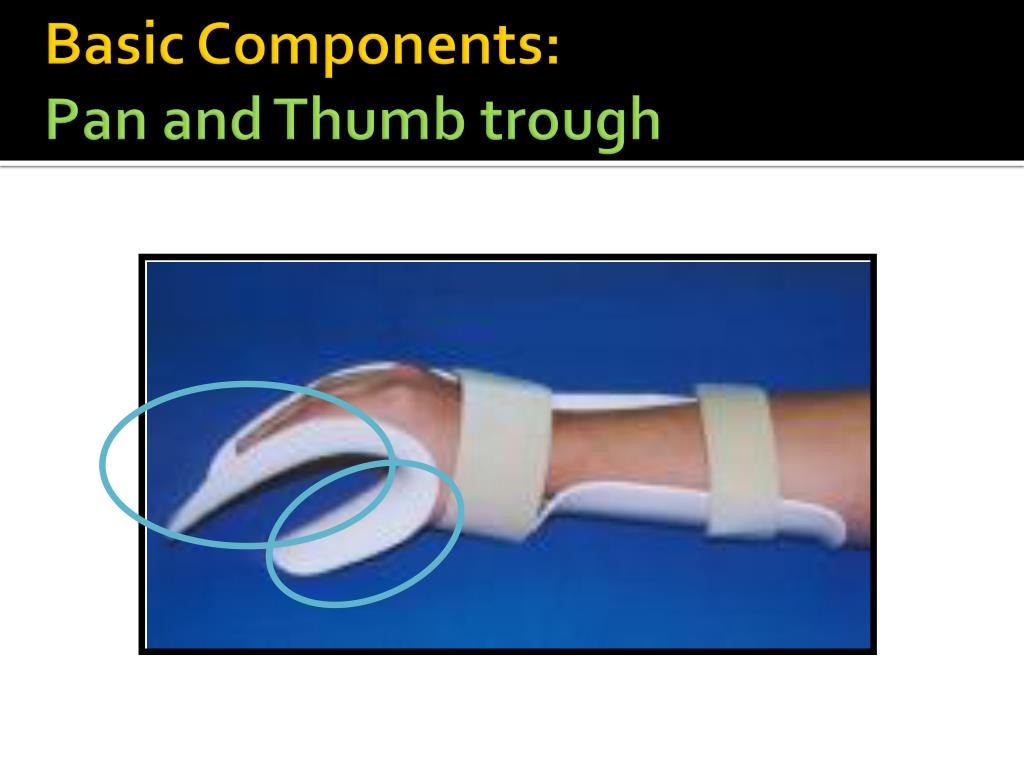 Basic Components:
Pan and Thumb trough